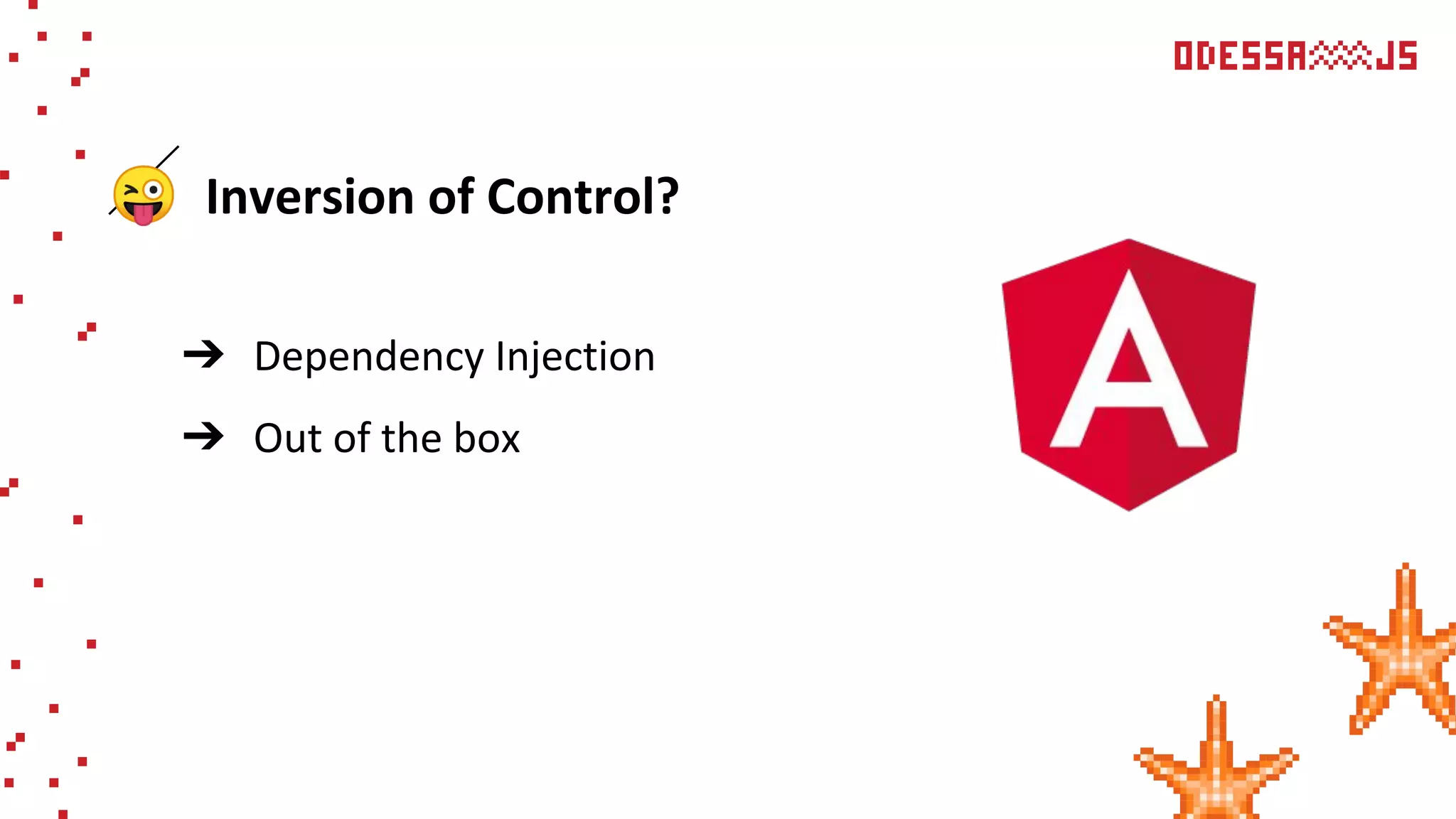 ODESSA JS

Inversion of Control?

→ Dependency Injection

→ Out of the box

A